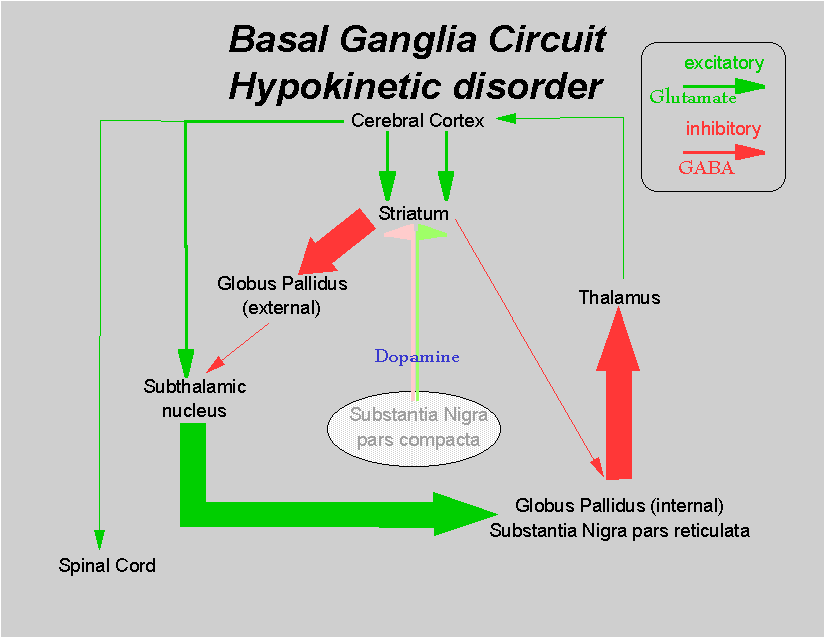 Basal Ganglia Circuit
Hypokinetic disorder

excitatory
Glutamate
inhibitory
GABA

Cerebral Cortex

Striatum

Globus Pallidus
(external)

Thalamus

Dopamine

Subthalamic
nucleus

Substantia Nigra
pars compacta

Globus Pallidus (internal)
Substantia Nigra pars reticulata

Spinal Cord